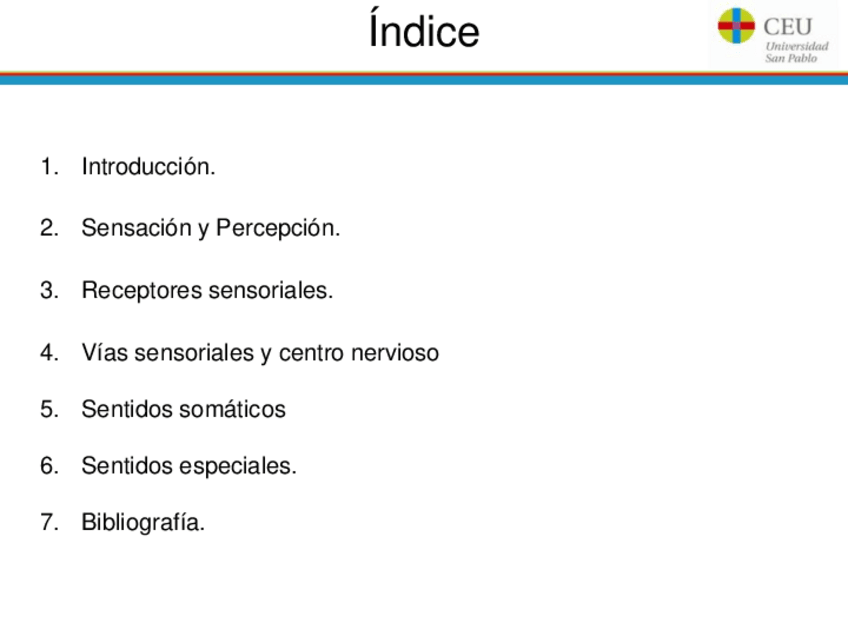 Índice

CEU Universidad San Pablo

1. Introducción.
2. Sensación y Percepción.
3. Receptores sensoriales.
4. Vías sensoriales y centro nervioso
5. Sentidos somáticos
6. Sentidos especiales.
7. Bibliografía.